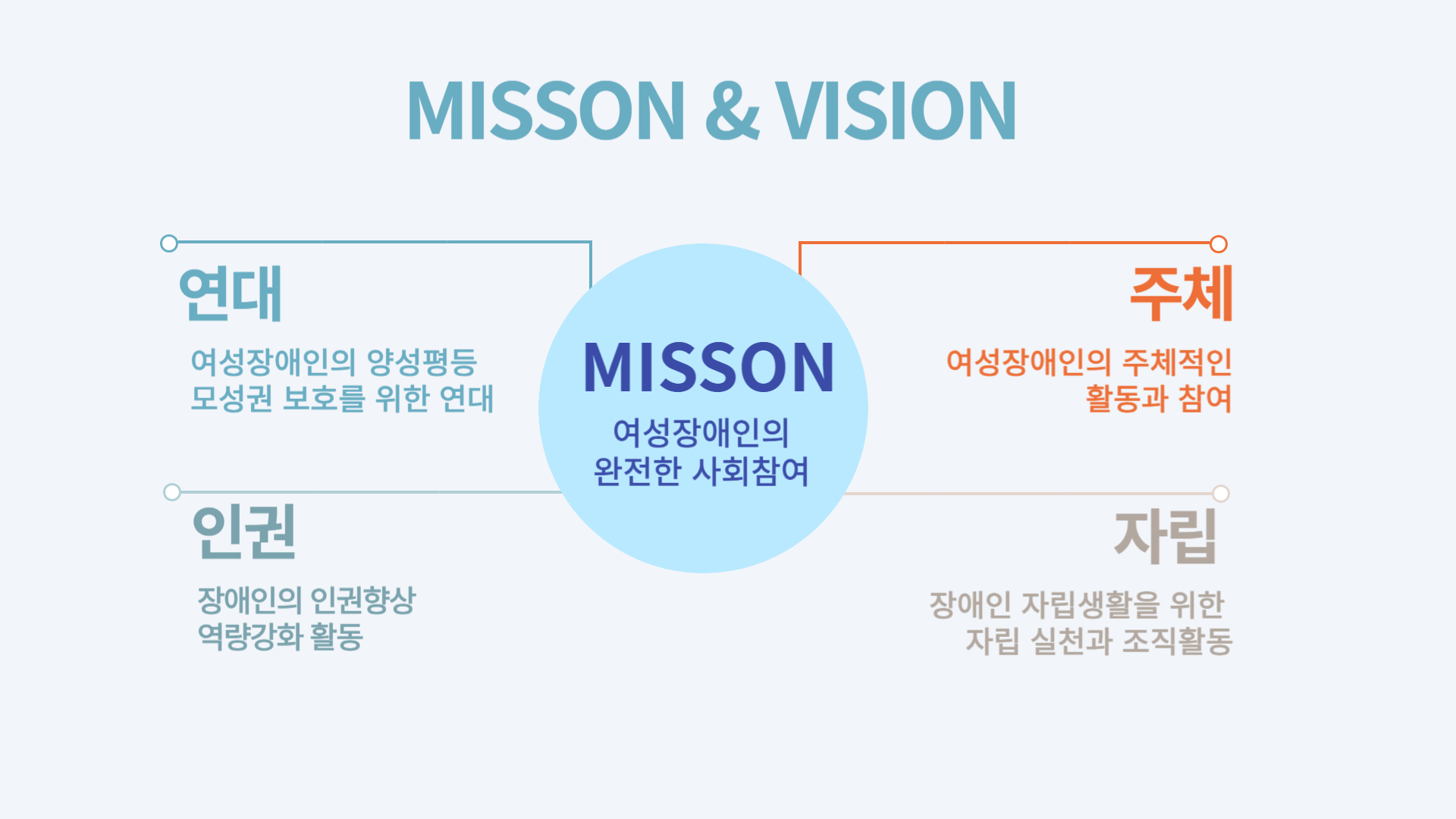 MISSON & VISION

연대

여성장애인의 양성평등
모성권 보호를 위한 연대

MISSON

여성장애인의
완전한 사회참여

주체

여성장애인의 주체적인
활동과 참여

인권

장애인의 인권향상
역량강화 활동

자립

장애인 자립생활을 위한
자립 실천과 조직활동